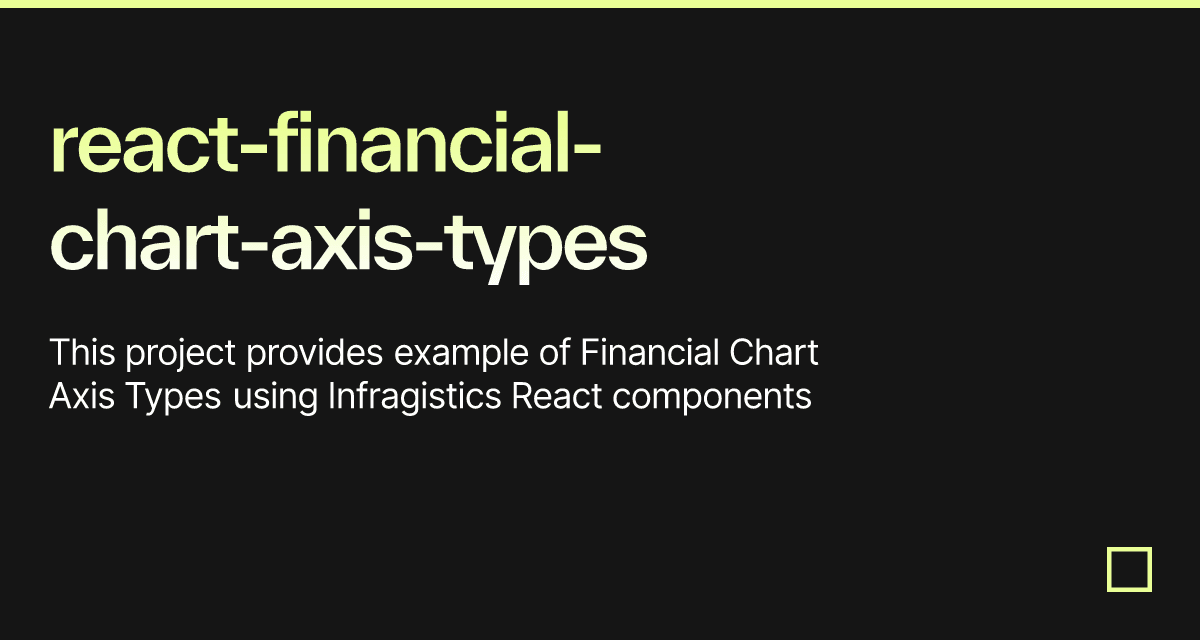 react-financial-chart-axis-types

This project provides example of Financial Chart Axis Types using Infragistics React components